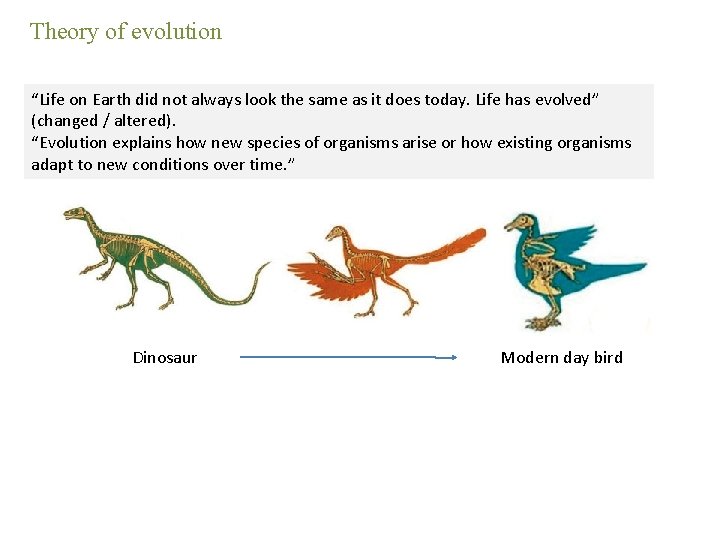 Theory of evolution

“Life on Earth did not always look the same as it does today. Life has evolved” (changed / altered).
“Evolution explains how new species of organisms arise or how existing organisms adapt to new conditions over time.”

Dinosaur

Modern day bird